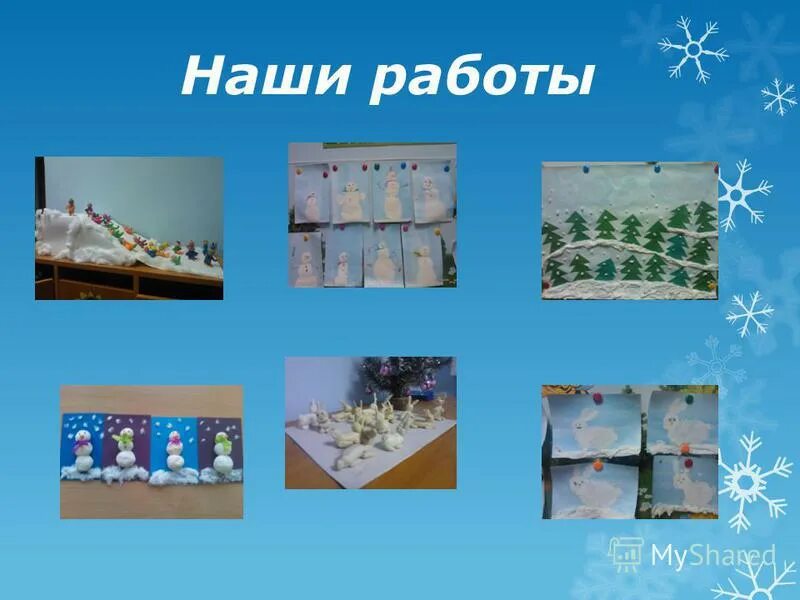 Наши работы

MyShared